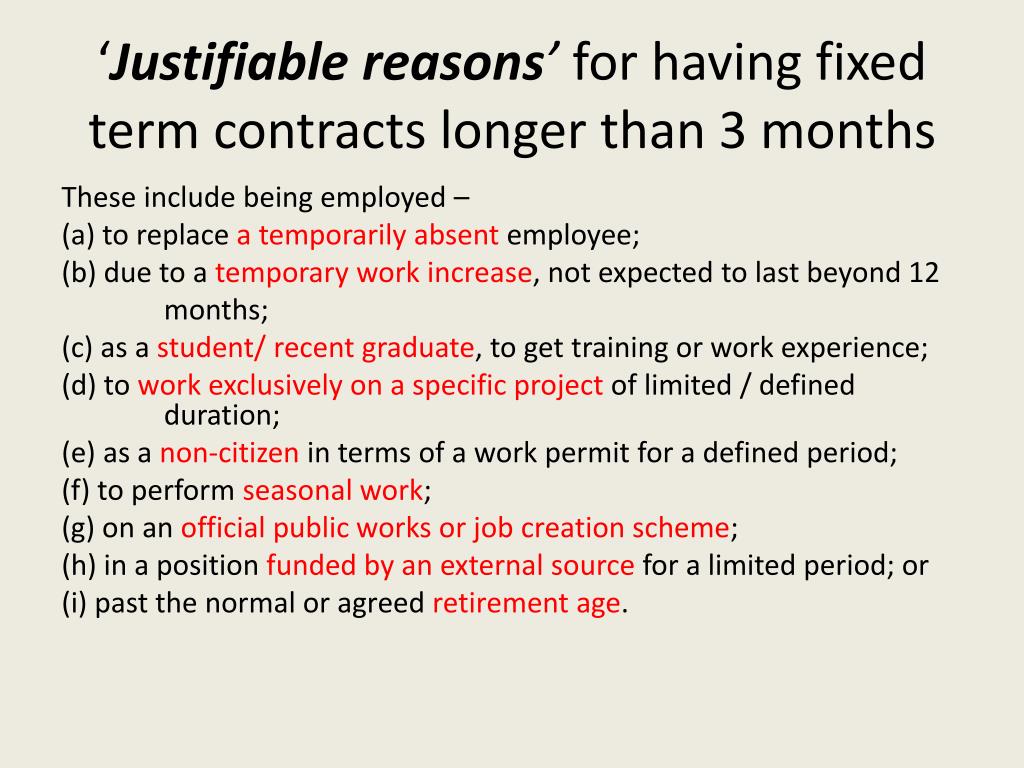 ‘Justifiable reasons’ for having fixed term contracts longer than 3 months

These include being employed –

(a) to replace a temporarily absent employee;

(b) due to a temporary work increase, not expected to last beyond 12 months;

(c) as a student/ recent graduate, to get training or work experience;

(d) to work exclusively on a specific project of limited / defined duration;

(e) as a non-citizen in terms of a work permit for a defined period;

(f) to perform seasonal work;

(g) on an official public works or job creation scheme;

(h) in a position funded by an external source for a limited period; or

(i) past the normal or agreed retirement age.